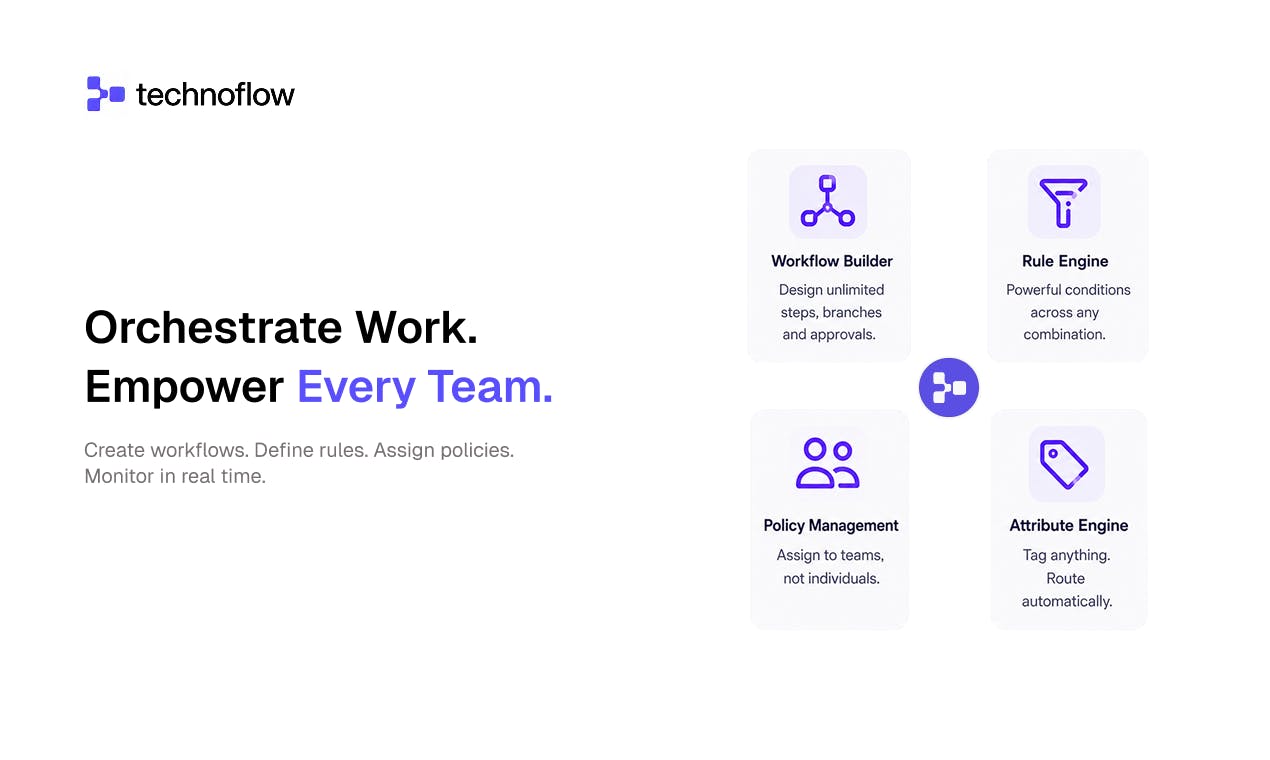 technoflow

Orchestrate Work.
Empower Every Team.

Create workflows. Define rules. Assign policies.
Monitor in real time.

Workflow Builder
Design unlimited steps, branches and approvals.

Rule Engine
Powerful conditions across any combination.

Policy Management
Assign to teams, not individuals.

Attribute Engine
Tag anything. Route automatically.